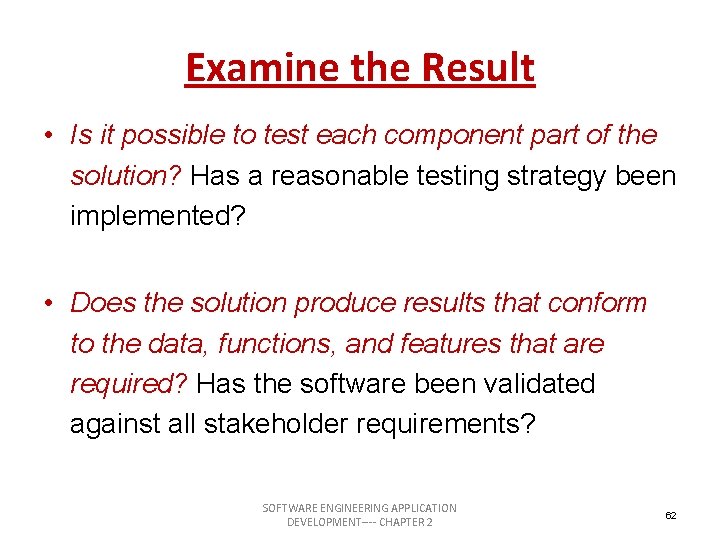 Examine the Result

• Is it possible to test each component part of the solution? Has a reasonable testing strategy been implemented?

• Does the solution produce results that conform to the data, functions, and features that are required? Has the software been validated against all stakeholder requirements?

SOFTWARE ENGINEERING APPLICATION DEVELOPMENT---- CHAPTER 2

62